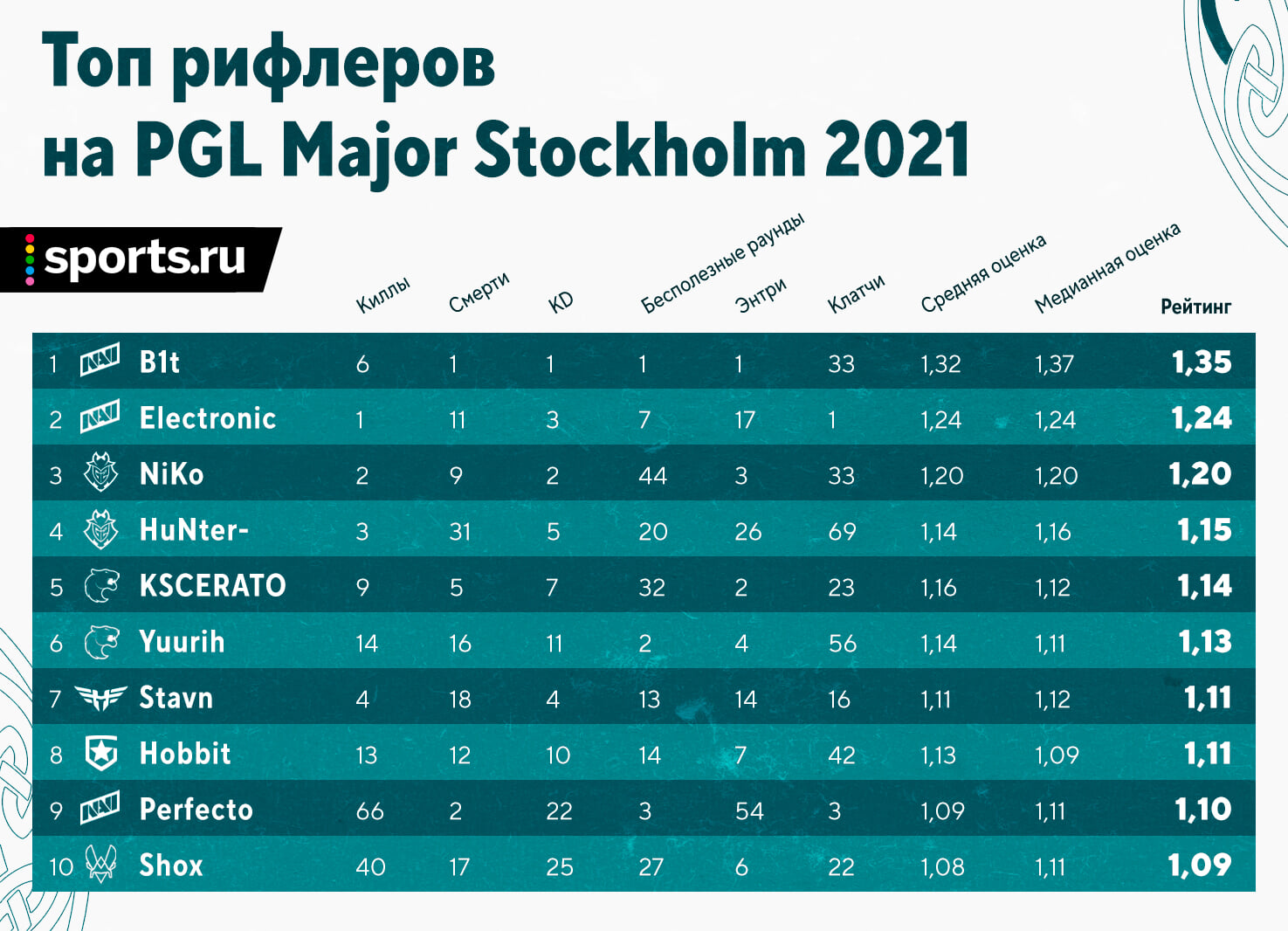 Топ рифлеров на PGL Major Stockholm 2021

sports.ru

| | | Киллы | Смерти | KD | Бесполезные раунды | Энтри | Клатчи | Средняя оценка | Медианная оценка | Рейтинг |
|---|---|---|---|---|---|---|---|---|---|---|
| 1 | B1t | 6 | 1 | 1 | 1 | 1 | 33 | 1,32 | 1,37 | 1,35 |
| 2 | Electronic | 1 | 11 | 3 | 7 | 17 | 1 | 1,24 | 1,24 | 1,24 |
| 3 | NiKo | 2 | 9 | 2 | 44 | 3 | 33 | 1,20 | 1,20 | 1,20 |
| 4 | HuNter- | 3 | 31 | 5 | 20 | 26 | 69 | 1,14 | 1,16 | 1,15 |
| 5 | KSCERATO | 9 | 5 | 7 | 32 | 2 | 23 | 1,16 | 1,12 | 1,14 |
| 6 | Yuurih | 14 | 16 | 11 | 2 | 4 | 56 | 1,14 | 1,11 | 1,13 |
| 7 | Stavn | 4 | 18 | 4 | 13 | 14 | 16 | 1,11 | 1,12 | 1,11 |
| 8 | Hobbit | 13 | 12 | 10 | 14 | 7 | 42 | 1,13 | 1,09 | 1,11 |
| 9 | Perfecto | 66 | 2 | 22 | 3 | 54 | 3 | 1,09 | 1,11 | 1,10 |
| 10 | Shox | 40 | 17 | 25 | 27 | 6 | 22 | 1,08 | 1,11 | 1,09 |